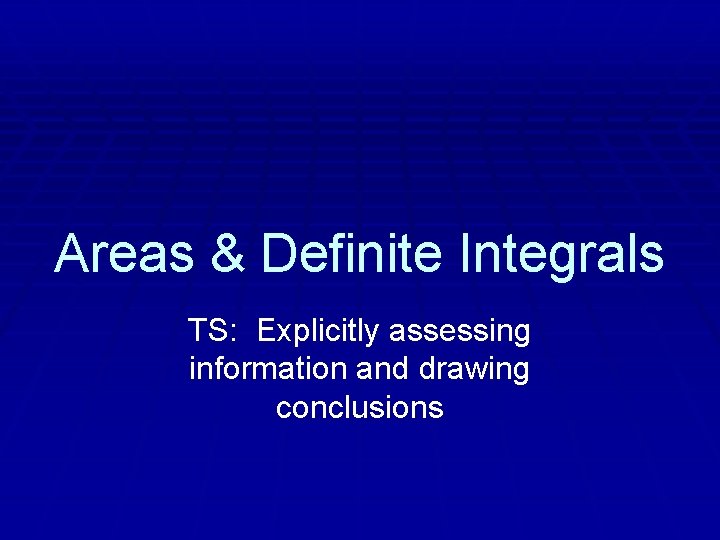 Areas & Definite Integrals

TS: Explicitly assessing information and drawing conclusions